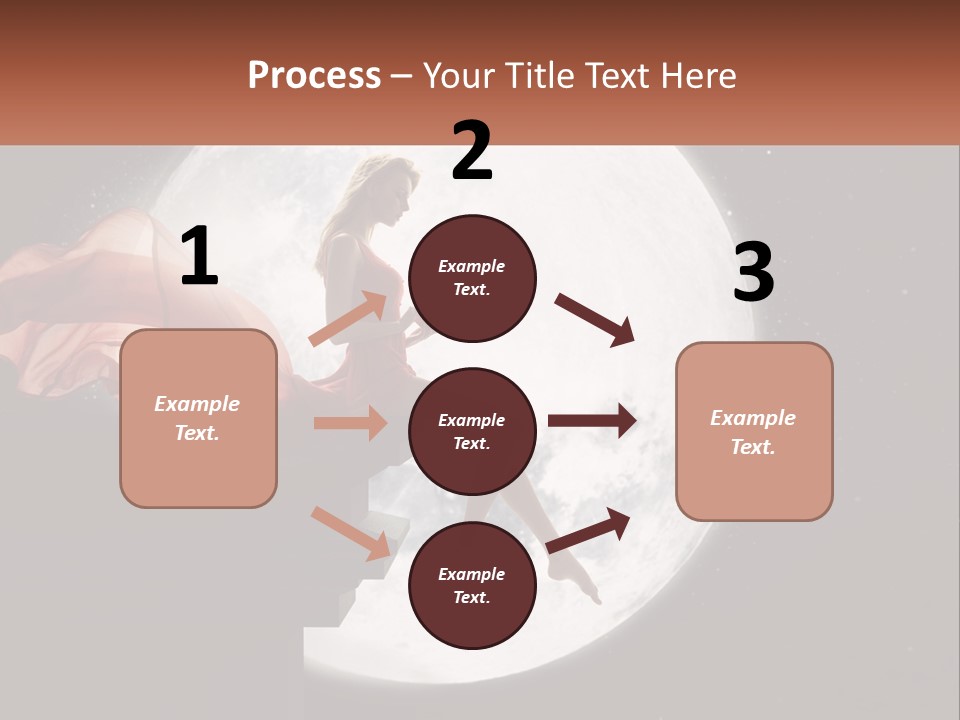 Process – Your Title Text Here

1

Example Text.

2

Example Text.

Example Text.

Example Text.

3

Example Text.